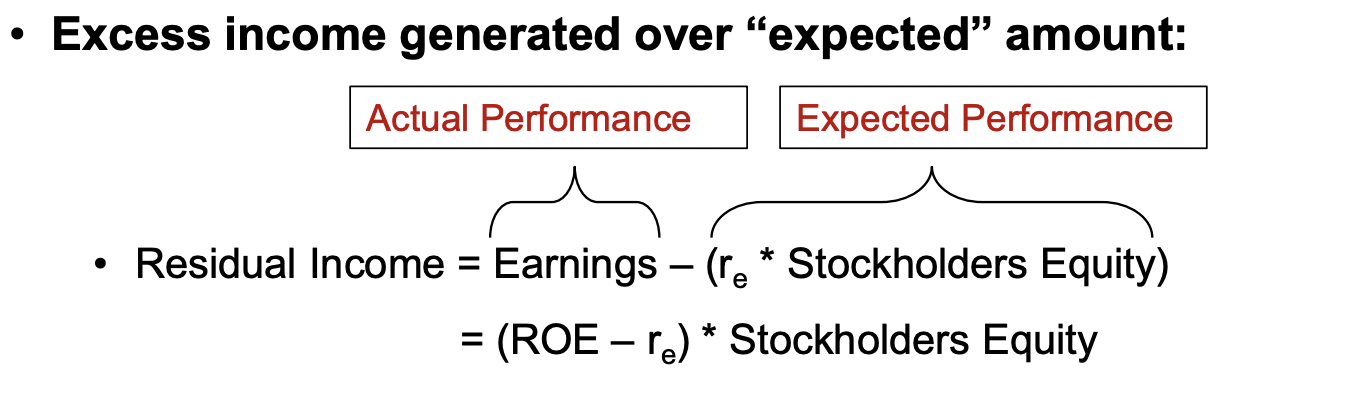 • Excess income generated over “expected” amount:

Actual Performance

Expected Performance

• Residual Income = Earnings – ($r_e$ * Stockholders Equity)

= (ROE – $r_e$) * Stockholders Equity